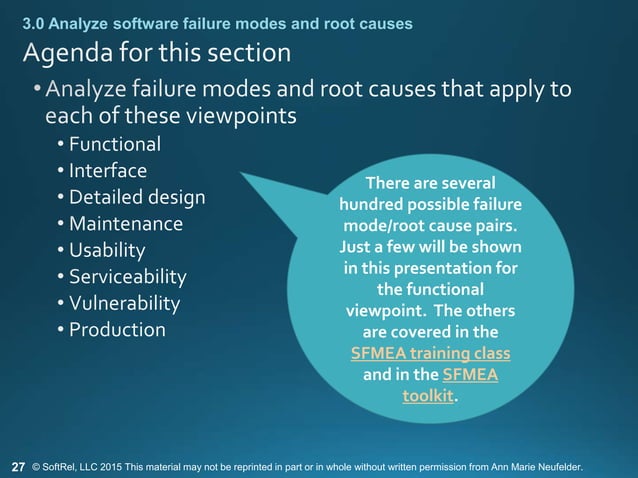 3.0 Analyze software failure modes and root causes

Agenda for this section

• Analyze failure modes and root causes that apply to each of these viewpoints
• Functional
• Interface
• Detailed design
• Maintenance
• Usability
• Serviceability
• Vulnerability
• Production

There are several hundred possible failure mode/root cause pairs. Just a few will be shown in this presentation for the functional viewpoint. The others are covered in the SFMEA training class and in the SFMEA toolkit.

27 © SoftRel, LLC 2015 This material may not be reprinted in part or in whole without written permission from Ann Marie Neufelder.